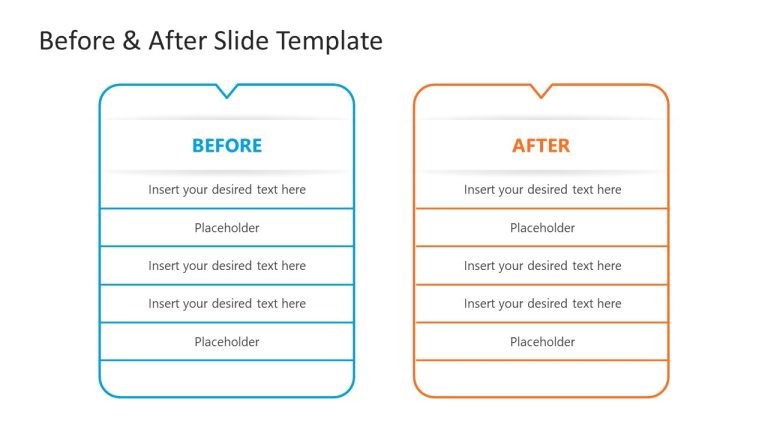 Before & After Slide Template

BEFORE

Insert your desired text here

Placeholder

Insert your desired text here

Insert your desired text here

Placeholder

AFTER

Insert your desired text here

Placeholder

Insert your desired text here

Insert your desired text here

Placeholder